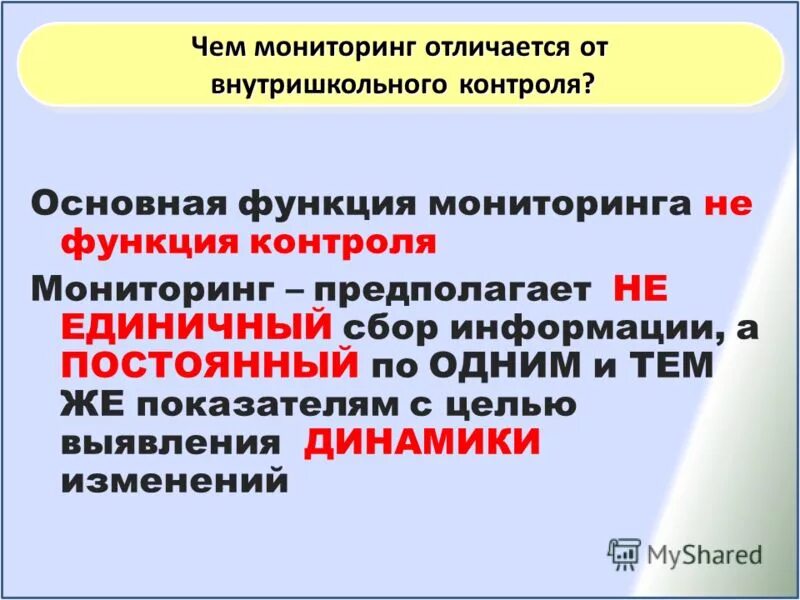 Чем мониторинг отличается от внутришкольного контроля?

Основная функция мониторинга не функция контроля

Мониторинг – предполагает НЕ ЕДИНИЧНЫЙ сбор информации, а ПОСТОЯННЫЙ по ОДНИМ и ТЕМ ЖЕ показателям с целью выявления ДИНАМИКИ изменений

MyShared